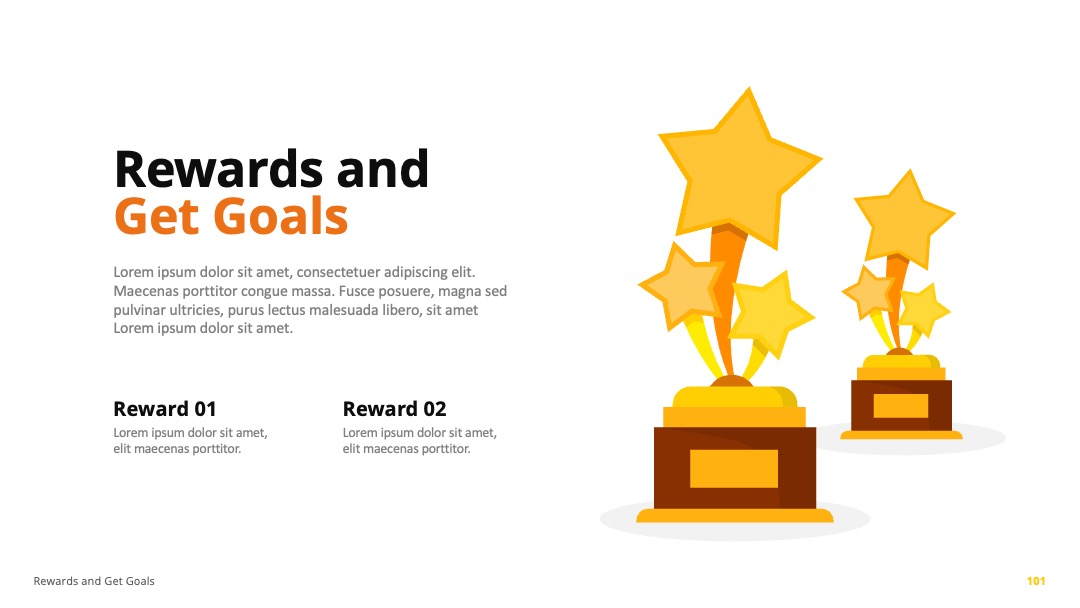 Rewards and
Get Goals

Lorem ipsum dolor sit amet, consectetuer adipiscing elit. Maecenas porttitor congue massa. Fusce posuere, magna sed pulvinar ultricies, purus lectus malesuada libero, sit amet Lorem ipsum dolor sit amet.

Reward 01
Lorem ipsum dolor sit amet, elit maecenas porttitor.

Reward 02
Lorem ipsum dolor sit amet, elit maecenas porttitor.

Rewards and Get Goals

101